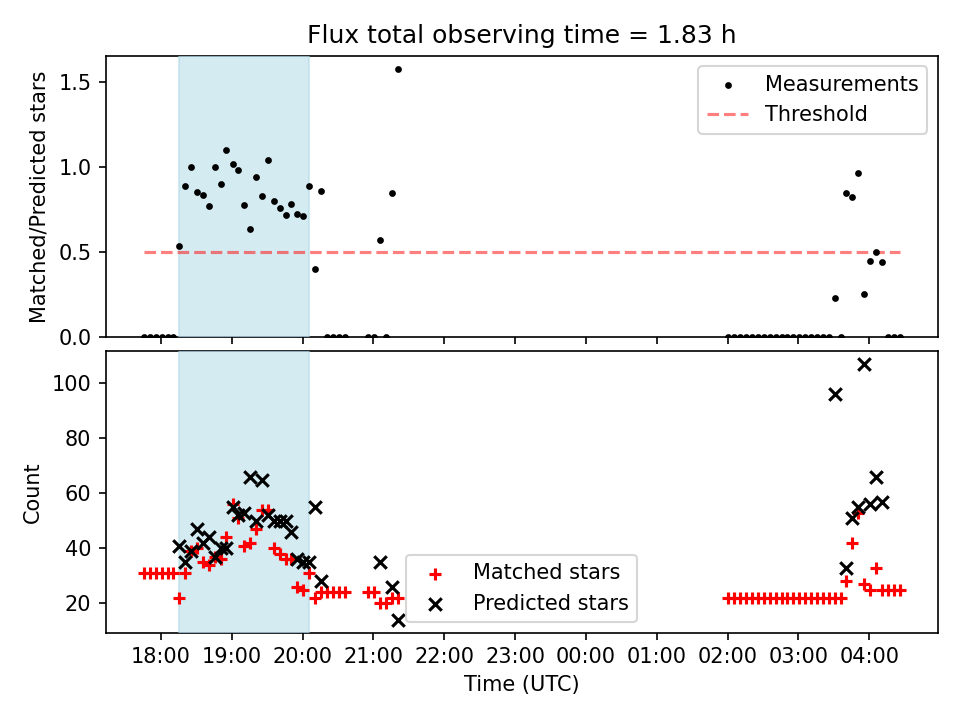 Flux total observing time = 1.83 h

Matched/Predicted stars

1.5
1.0
0.5
0.0

Measurements
Threshold

Count

100
80
60
40
20

Matched stars
Predicted stars

18:00 19:00 20:00 21:00 22:00 23:00 00:00 01:00 02:00 03:00 04:00

Time (UTC)